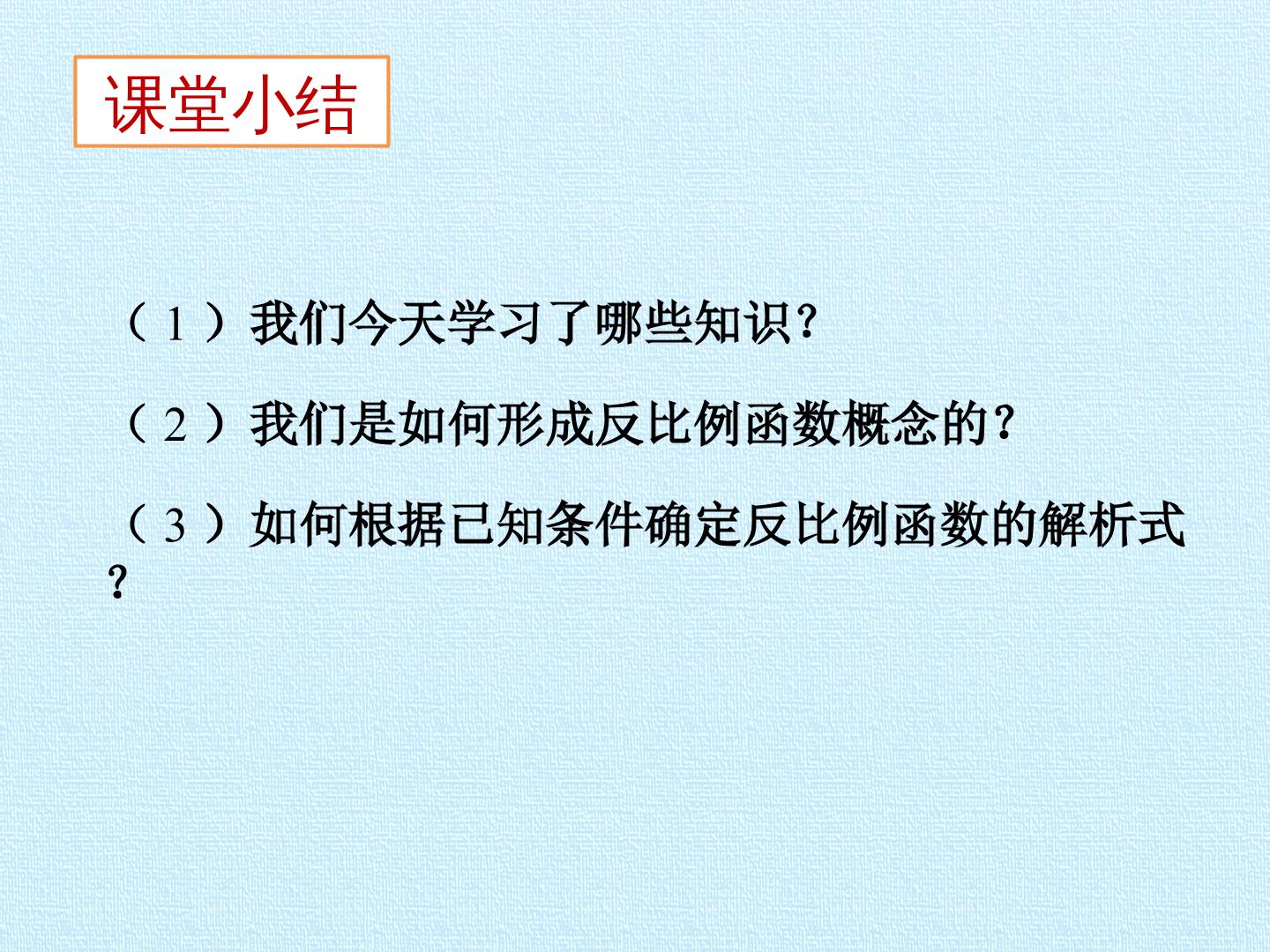 课堂小结

（1）我们今天学习了哪些知识?

（2）我们是如何形成反比例函数概念的?

（3）如何根据已知条件确定反比例函数的解析式?